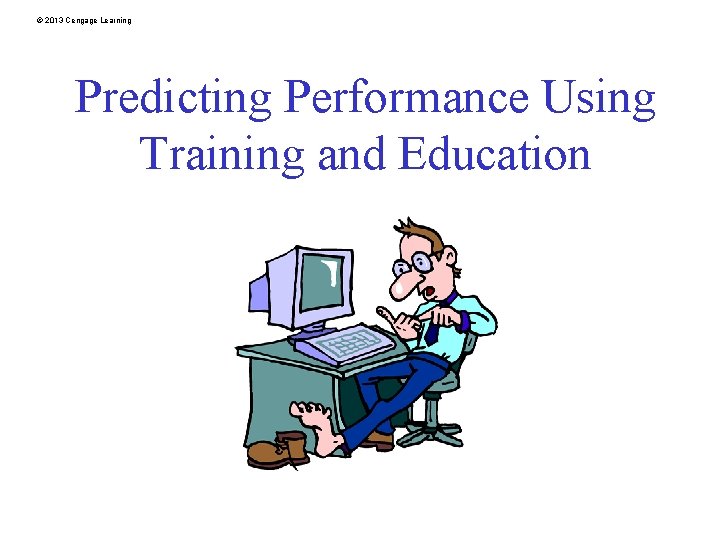 © 2013 Cengage Learning

Predicting Performance Using Training and Education